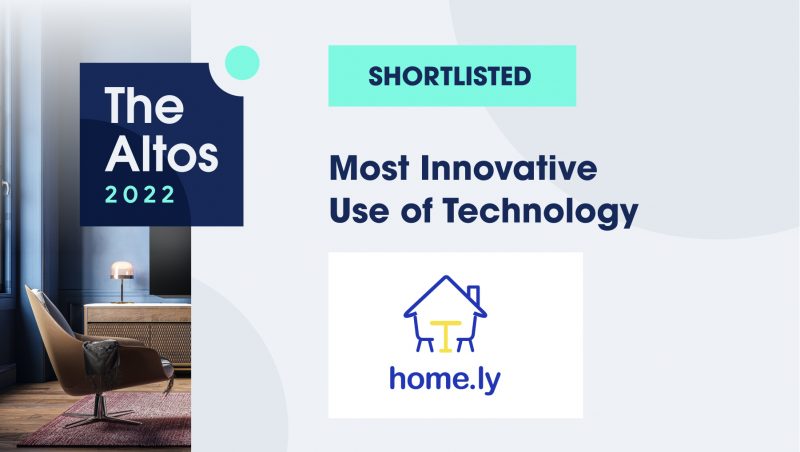 The Altos 2022

SHORTLISTED

Most Innovative Use of Technology

home.ly